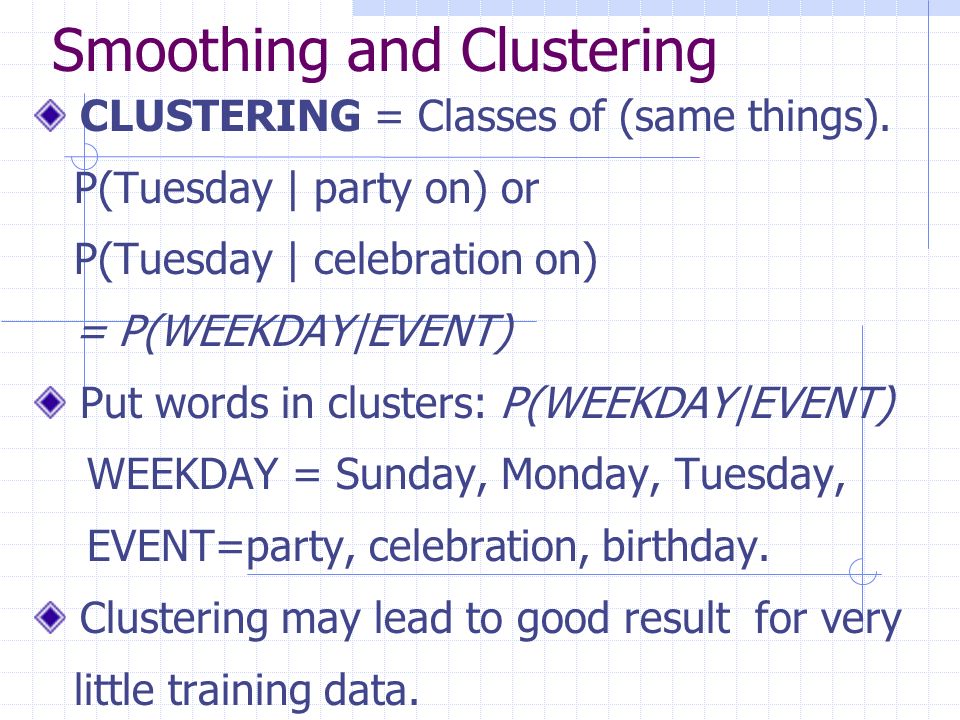 Smoothing and Clustering

CLUSTERING = Classes of (same things).

P(Tuesday | party on) or

P(Tuesday | celebration on)

= P(WEEKDAY|EVENT)

Put words in clusters: P(WEEKDAY|EVENT)

WEEKDAY = Sunday, Monday, Tuesday,

EVENT=party, celebration, birthday.

Clustering may lead to good result for very little training data.